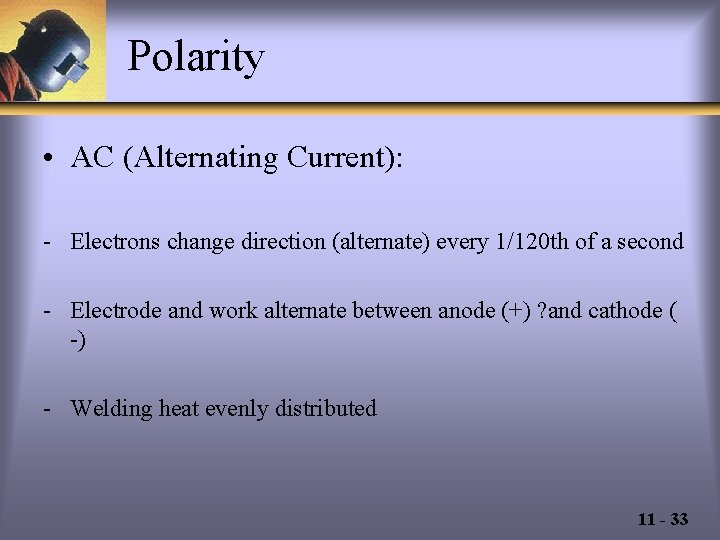 Polarity

• AC (Alternating Current):

- Electrons change direction (alternate) every 1/120th of a second

- Electrode and work alternate between anode (+) ?and cathode ( -)

- Welding heat evenly distributed

11 - 33